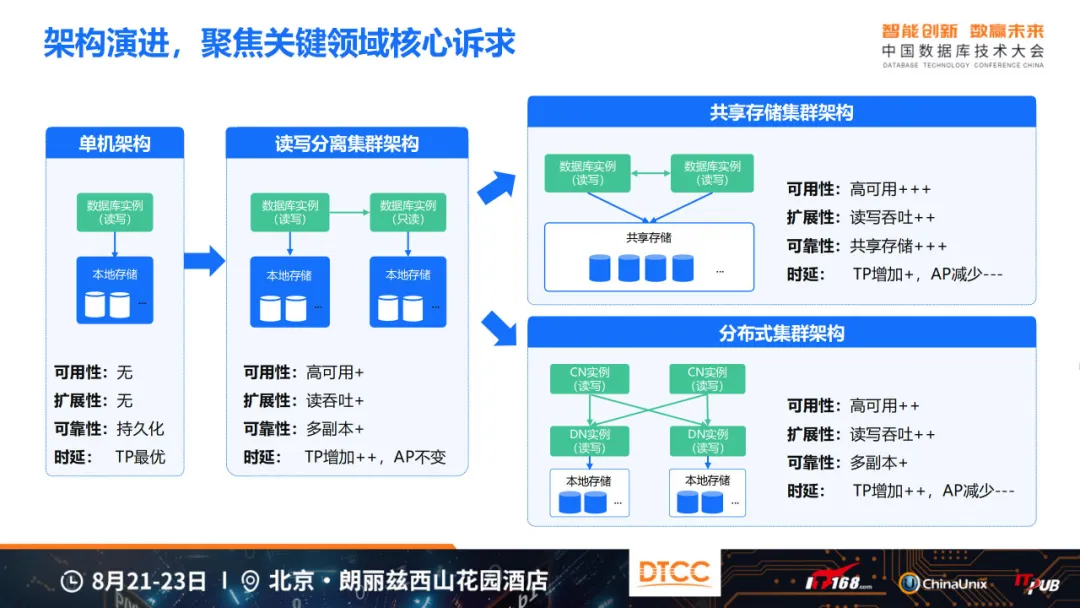 架构演进，聚焦关键领域核心诉求

智能创新 数赢未来
中国数据库技术大会
DATABASE TECHNOLOGY CONFERENCE CHINA

单机架构

数据库实例
(读写)

本地存储

...

可用性：无
扩展性：无
可靠性：持久化
时延： TP最优

读写分离集群架构

数据库实例
(读写)

数据库实例
(只读)

本地存储

...

本地存储

...

可用性：高可用+
扩展性：读吞吐+
可靠性：多副本+
时延： TP增加++，AP不变

共享存储集群架构

数据库实例
(读写)

数据库实例
(读写)

共享存储

...

可用性：高可用+++
扩展性：读写吞吐++
可靠性：共享存储+++
时延： TP增加+，AP减少---

分布式集群架构

CN实例
(读写)

CN实例
(读写)

DN实例
(读写)

DN实例
(读写)

本地存储

...

本地存储

...

可用性：高可用++
扩展性：读写吞吐++
可靠性：多副本+
时延： TP增加++，AP减少---

8月21-23日 | 北京·朗丽兹西山花园酒店

DTCC

IT168.com

ChinaUnix

ITPUB